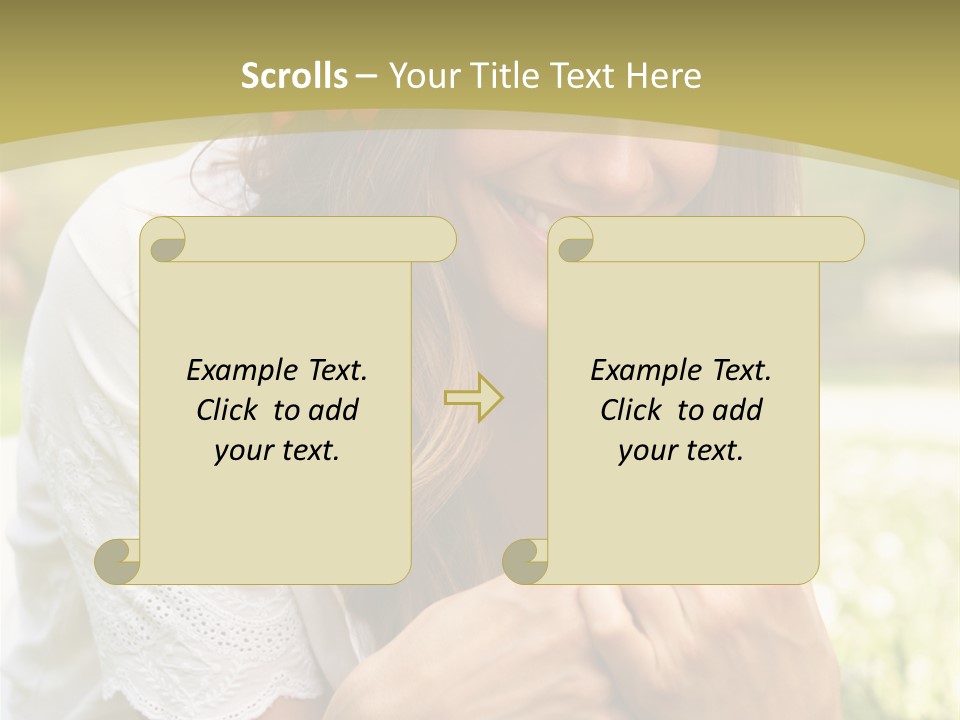 Scrolls – Your Title Text Here

Example Text. Click to add your text.

Example Text. Click to add your text.